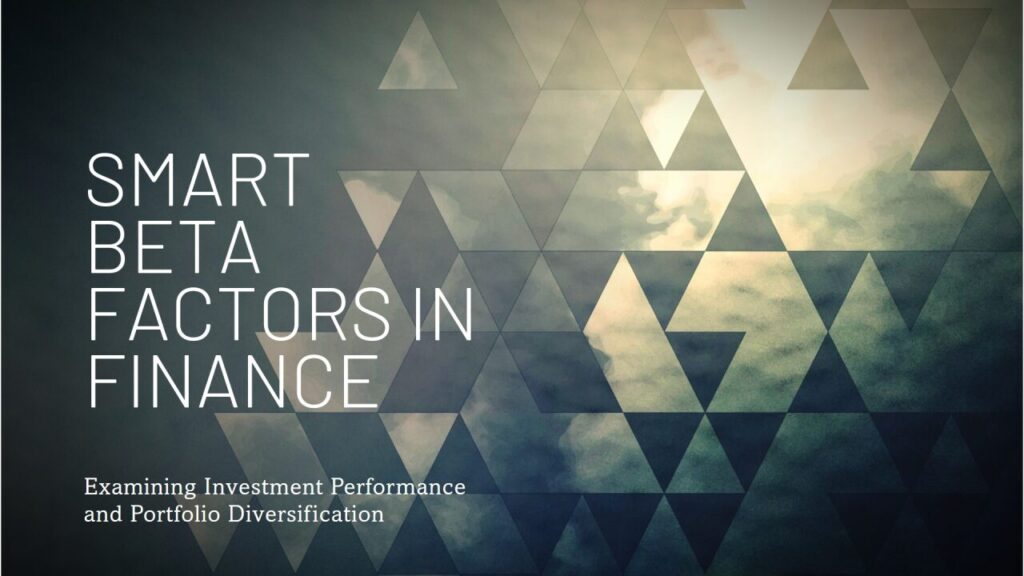 SMART BETA FACTORS IN FINANCE

Examining Investment Performance and Portfolio Diversification